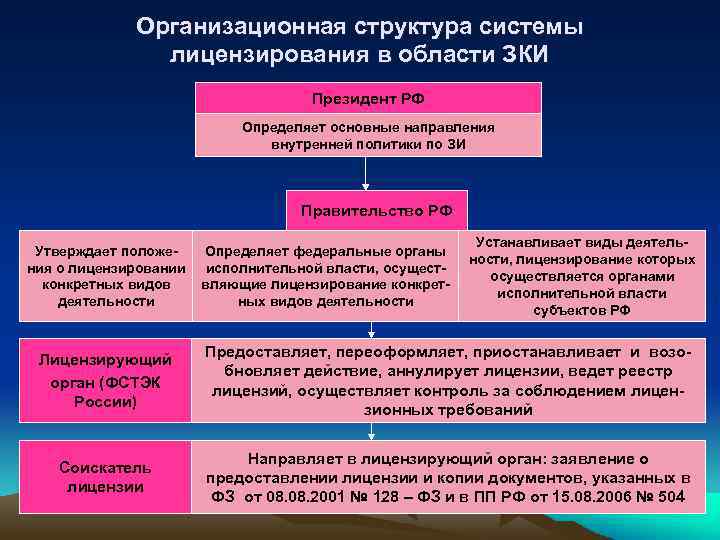 Организационная структура системы лицензирования в области ЗКИ

Президент РФ

Определяет основные направления внутренней политики по ЗИ

Правительство РФ

Утверждает положения о лицензировании конкретных видов деятельности

Определяет федеральные органы исполнительной власти, осуществляющие лицензирование конкретных видов деятельности

Устанавливает виды деятельности, лицензирование которых осуществляется органами исполнительной власти субъектов РФ

Лицензирующий орган (ФСТЭК России)

Предоставляет, переоформляет, приостанавливает и возобновляет действие, аннулирует лицензии, ведет реестр лицензий, осуществляет контроль за соблюдением лицензионных требований

Соискатель лицензии

Направляет в лицензирующий орган: заявление о предоставлении лицензии и копии документов, указанных в ФЗ от 08.08.2001 № 128 – ФЗ и в ПП РФ от 15.08.2006 № 504